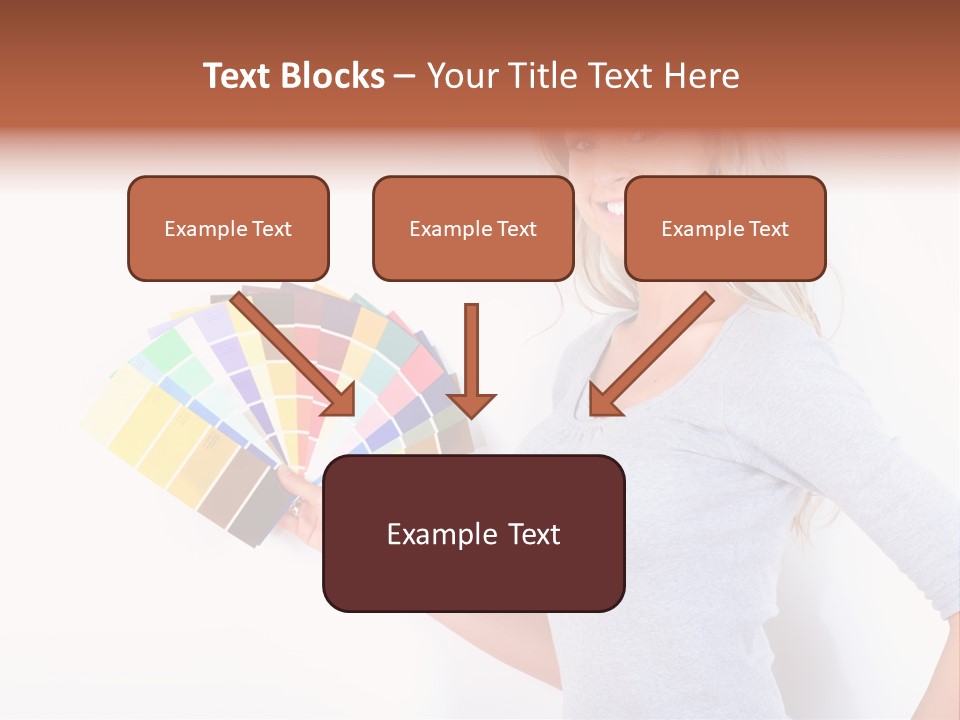 Text Blocks – Your Title Text Here

Example Text

Example Text

Example Text

Example Text